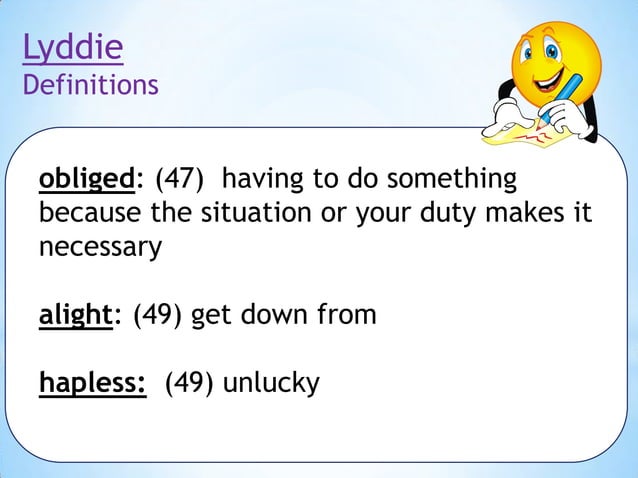 Lyddie
Definitions

obliged: (47) having to do something because the situation or your duty makes it necessary

alight: (49) get down from

hapless: (49) unlucky